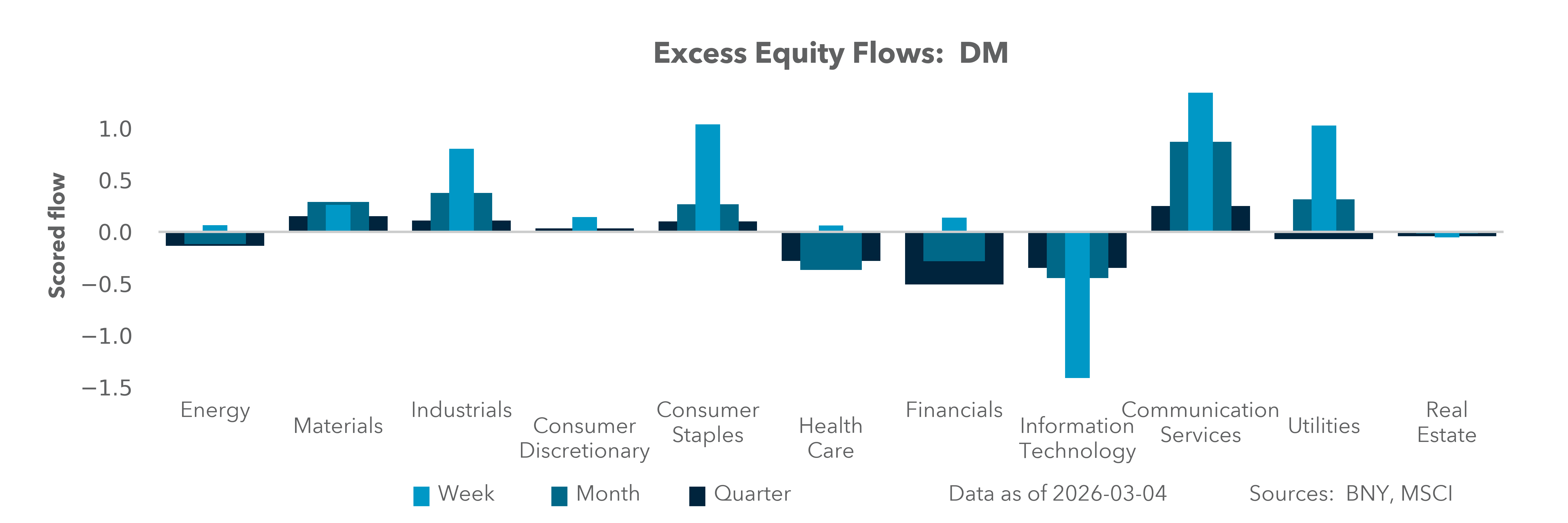 Excess Equity Flows: DM

Scored flow

1.0
0.5
0.0
−0.5
−1.0
−1.5

Energy
Materials
Industrials
Consumer Discretionary
Consumer Staples
Health Care
Financials
Information Technology
Communication Services
Utilities
Real Estate

Week
Month
Quarter
Data as of 2026-03-04
Sources: BNY, MSCI